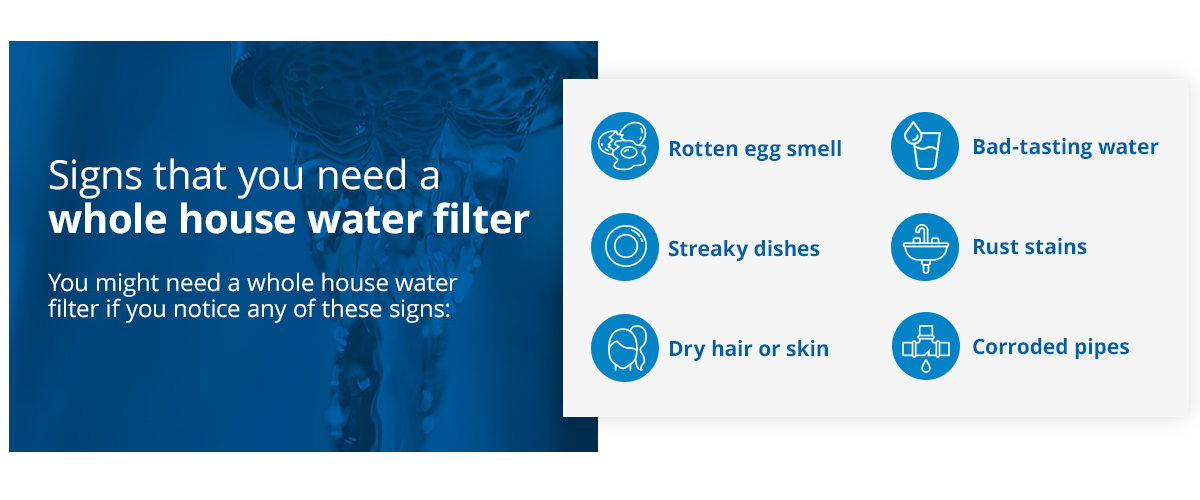 Signs that you need a whole house water filter

You might need a whole house water filter if you notice any of these signs:

Rotten egg smell

Streaky dishes

Dry hair or skin

Bad-tasting water

Rust stains

Corroded pipes